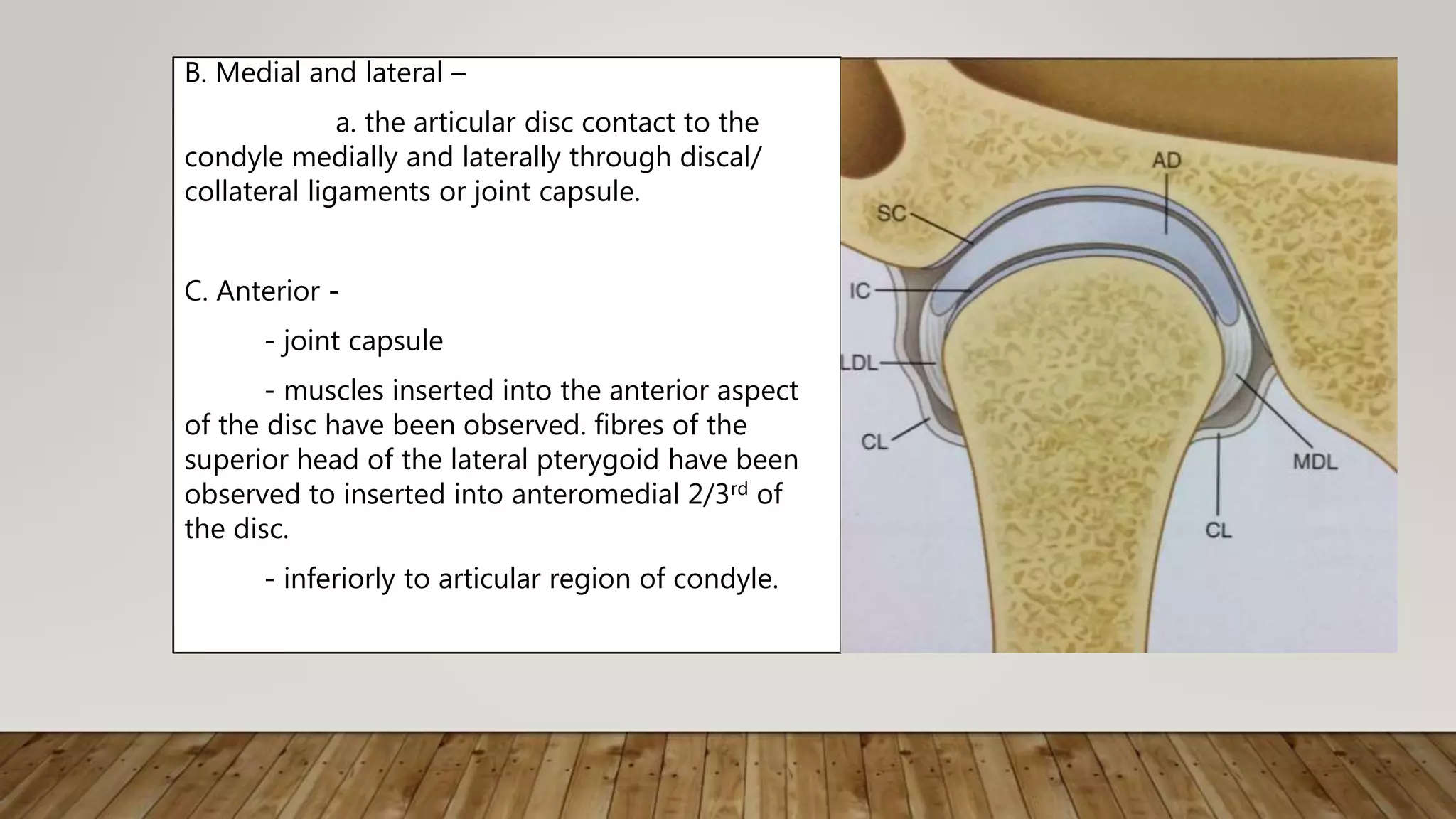 B. Medial and lateral –

a. the articular disc contact to the condyle medially and laterally through discal/ collateral ligaments or joint capsule.

C. Anterior -

- joint capsule

- muscles inserted into the anterior aspect of the disc have been observed. fibres of the superior head of the lateral pterygoid have been observed to inserted into anteromedial 2/3$^{rd}$ of the disc.

- inferiorly to articular region of condyle.

AD
SC
IC
LDL
CL
MDL
CL